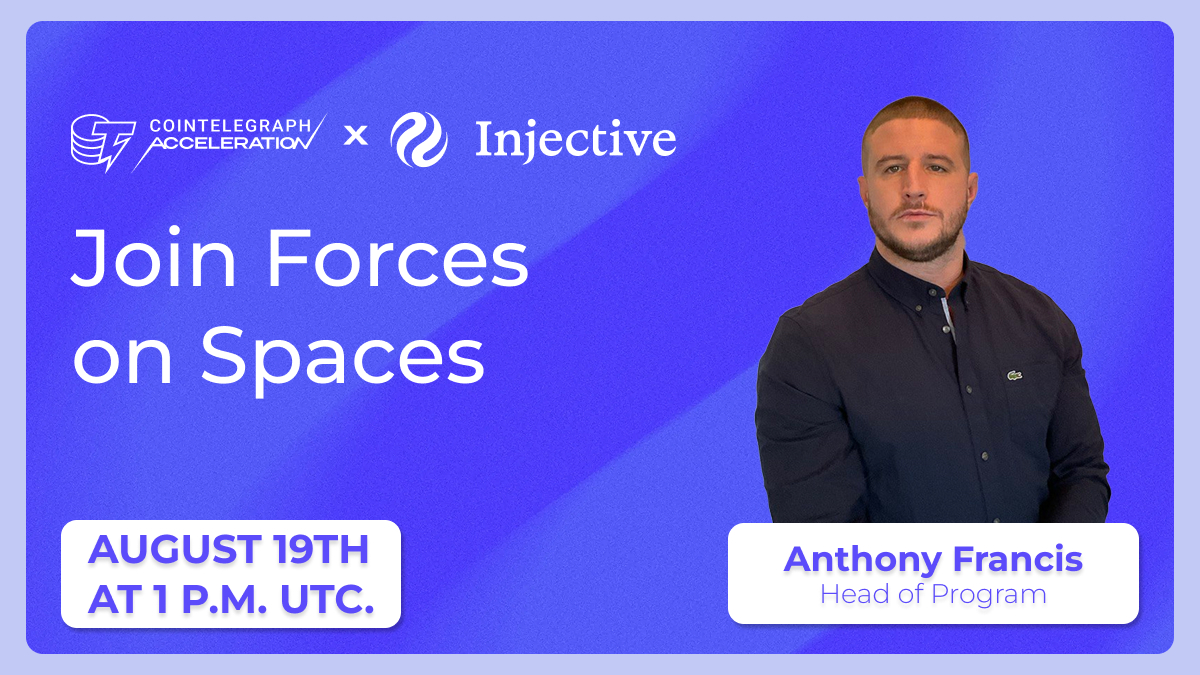 COINTELEGRAPH ACCELERATION × Injective

Join Forces on Spaces

AUGUST 19TH AT 1 P.M. UTC.

Anthony Francis
Head of Program